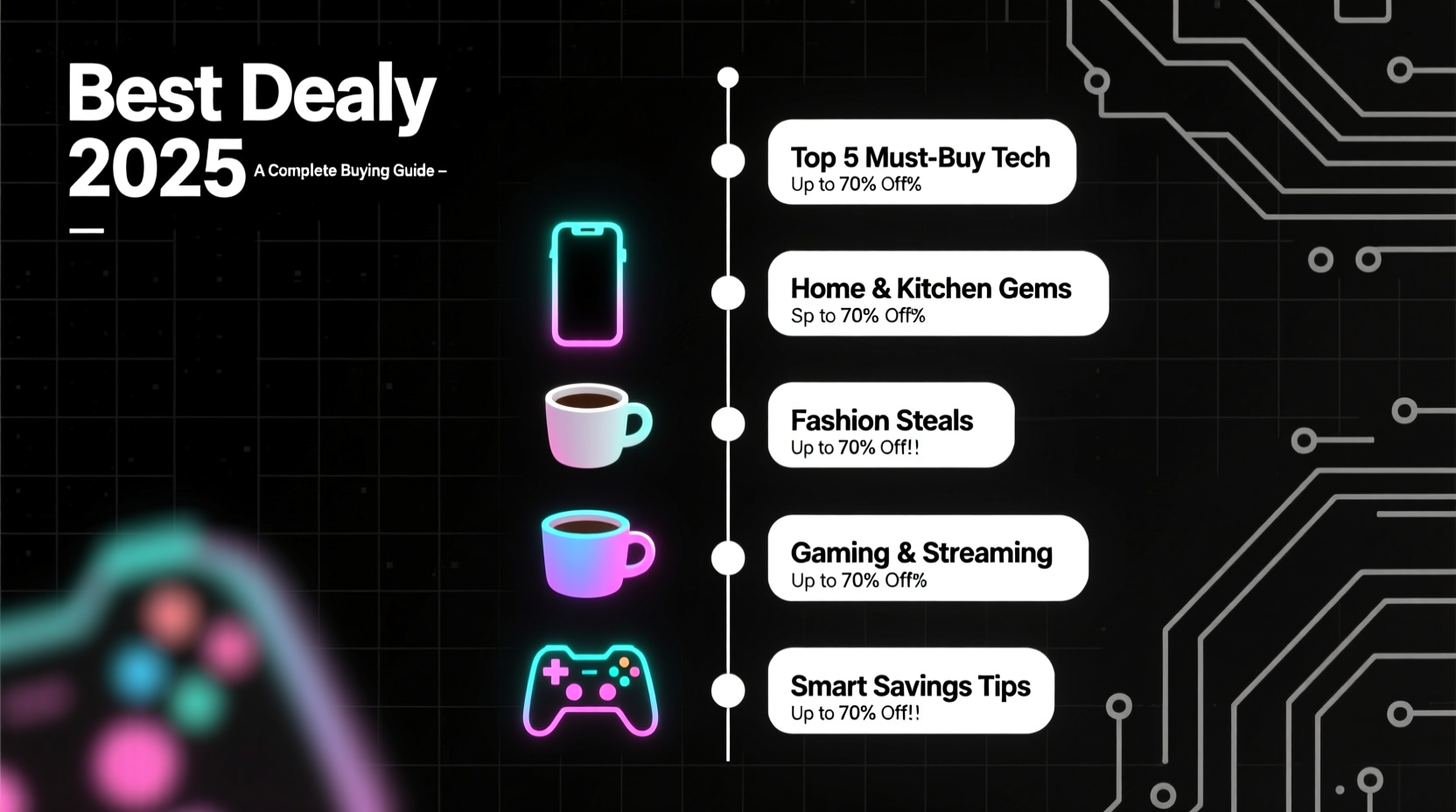 Best Dealy 2025

A Complete Buying Guide –

Top 5 Must-Buy Tech
Up to 70% Off%

Home & Kitchen Gems
Sp to 70% Off%

Fashion Steals
Up to 70% Off!!

Gaming & Streaming
Up to 70% Off%

Smart Savings Tips
Up to 70% Off!!